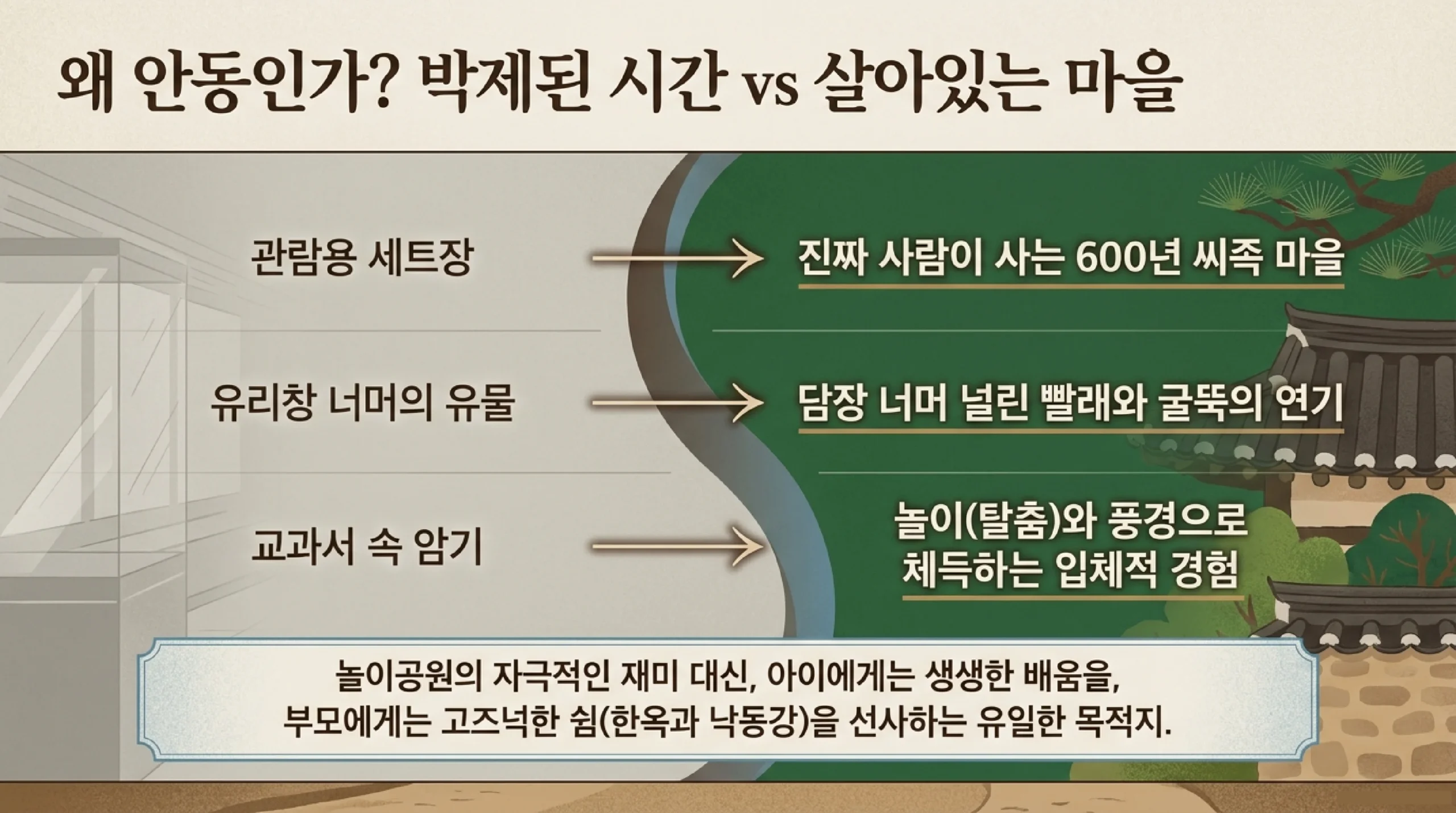 왜 안동인가? 박제된 시간 vs 살아있는 마을

관람용 세트장 → 진짜 사람이 사는 600년 씨족 마을

유리창 너머의 유물 → 담장 너머 널린 빨래와 굴뚝의 연기

교과서 속 암기 → 놀이(탈춤)와 풍경으로 체득하는 입체적 경험

놀이공원의 자극적인 재미 대신, 아이에게는 생생한 배움을, 부모에게는 고즈넉한 쉼(한옥과 낙동강)을 선사하는 유일한 목적지.